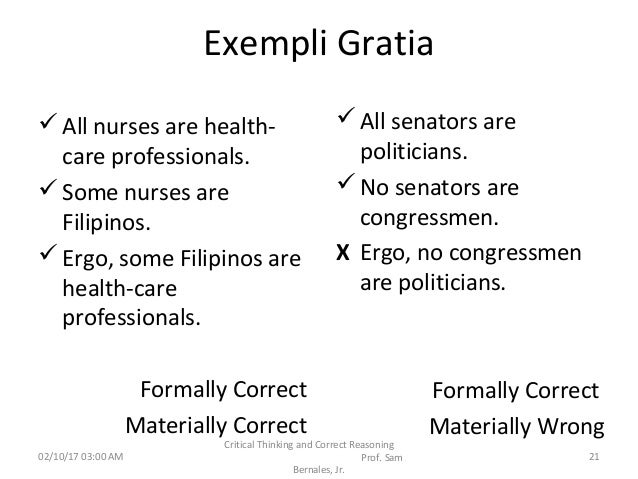 Exempli Gratia

✓ All nurses are health-care professionals.
✓ Some nurses are Filipinos.
✓ Ergo, some Filipinos are health-care professionals.

Formally Correct
Materially Correct

✓ All senators are politicians.
✓ No senators are congressmen.
X Ergo, no congressmen are politicians.

Formally Correct
Materially Wrong

02/10/17 03:00 AM

Critical Thinking and Correct Reasoning Prof. Sam Bernales, Jr.

21